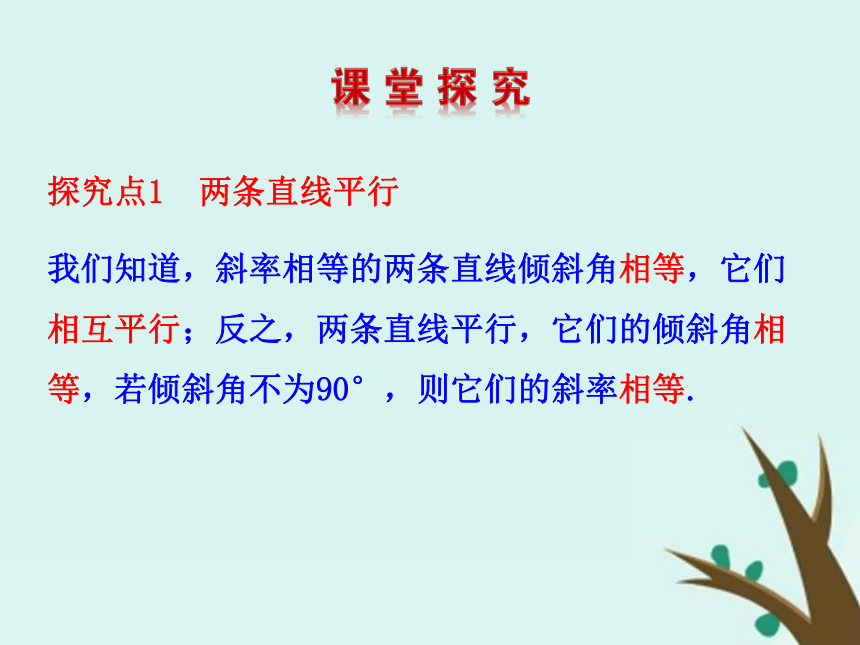 课堂探究

探究点1　两条直线平行

我们知道，斜率相等的两条直线倾斜角相等，它们相互平行；反之，两条直线平行，它们的倾斜角相等，若倾斜角不为90°，则它们的斜率相等.